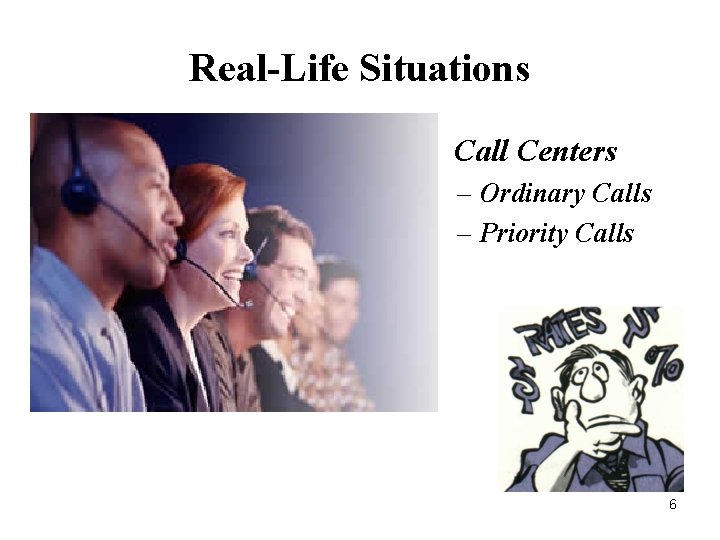 Real-Life Situations

Call Centers

– Ordinary Calls

– Priority Calls

RATES

$

%

6